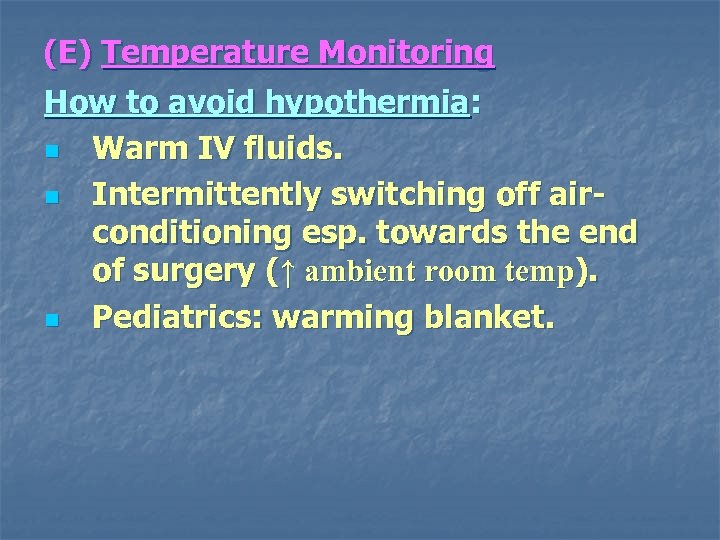 (E) Temperature Monitoring

How to avoid hypothermia:

- Warm IV fluids.
- Intermittently switching off air-conditioning esp. towards the end of surgery (↑ ambient room temp).
- Pediatrics: warming blanket.